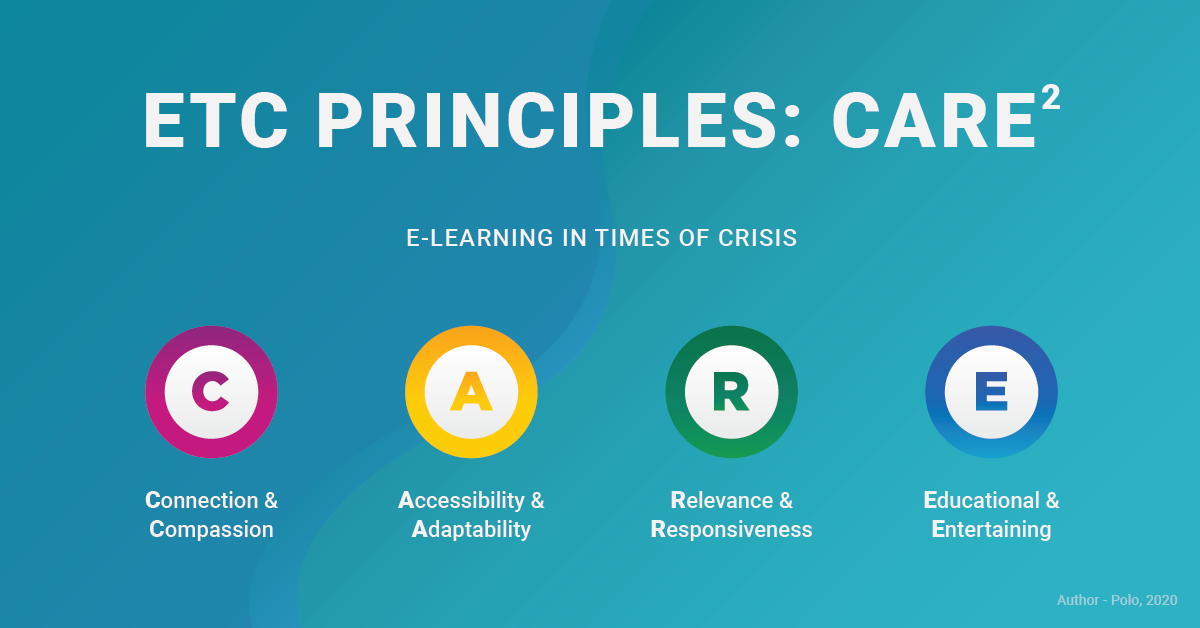 ETC PRINCIPLES: CARE$^2$

E-LEARNING IN TIMES OF CRISIS

C

Connection & Compassion

A

Accessibility & Adaptability

R

Relevance & Responsiveness

E

Educational & Entertaining

Author - Polo, 2020